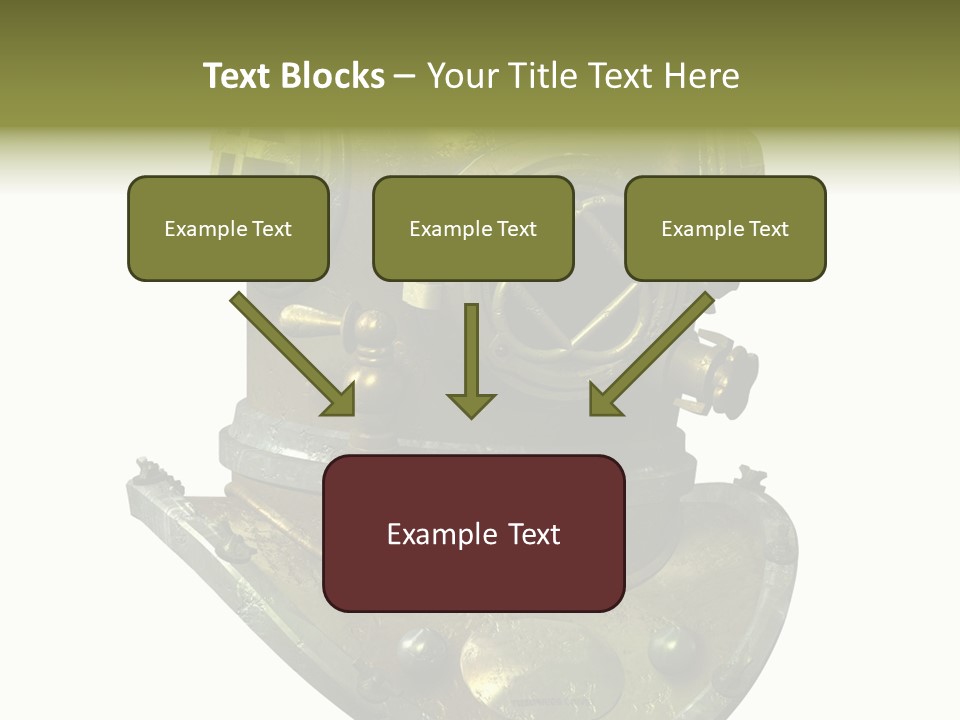 Text Blocks – Your Title Text Here

Example Text

Example Text

Example Text

Example Text